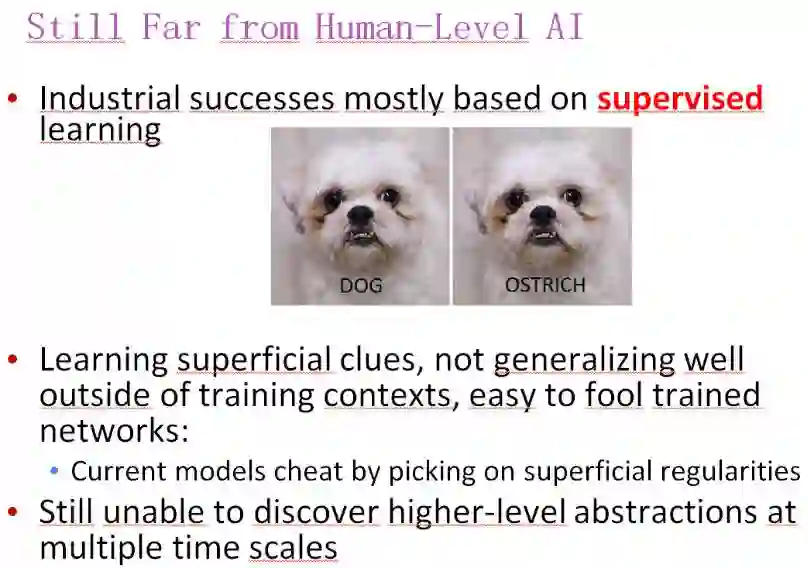 Still Far from Human-Level AI

• Industrial successes mostly based on supervised learning

DOG

OSTRICH

• Learning superficial clues, not generalizing well outside of training contexts, easy to fool trained networks:
  • Current models cheat by picking on superficial regularities
• Still unable to discover higher-level abstractions at multiple time scales